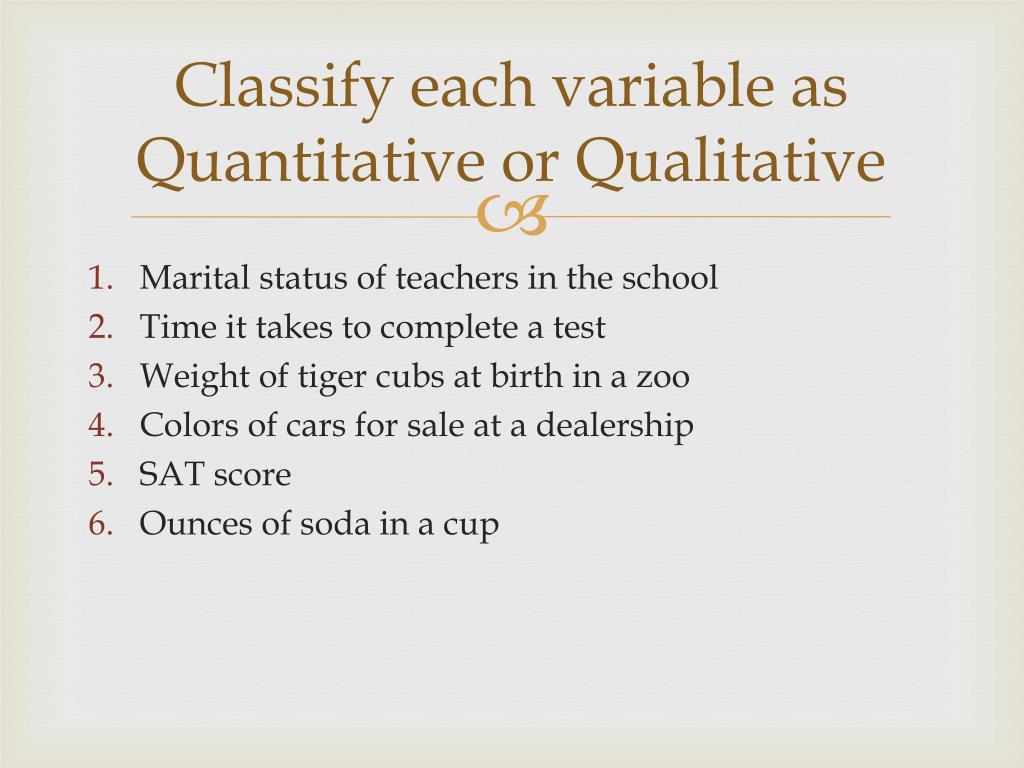 Classify each variable as Quantitative or Qualitative

1. Marital status of teachers in the school
2. Time it takes to complete a test
3. Weight of tiger cubs at birth in a zoo
4. Colors of cars for sale at a dealership
5. SAT score
6. Ounces of soda in a cup